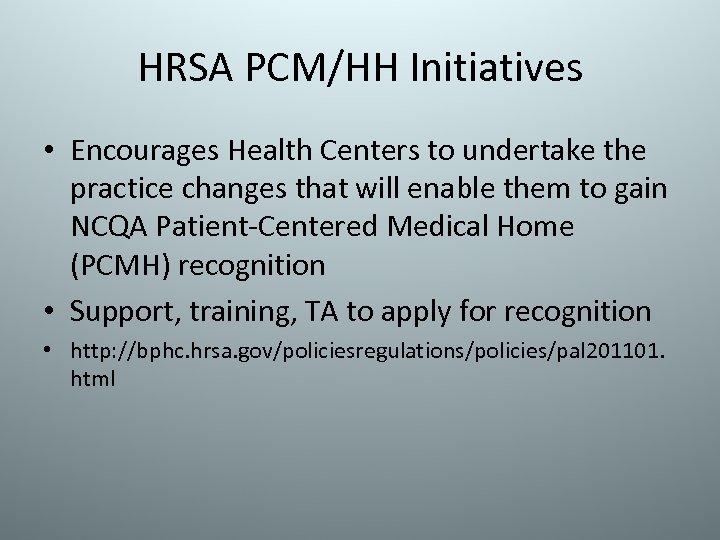 HRSA PCM/HH Initiatives

• Encourages Health Centers to undertake the practice changes that will enable them to gain NCQA Patient-Centered Medical Home (PCMH) recognition

• Support, training, TA to apply for recognition

• http://bphc.hrsa.gov/policiesregulations/policies/pal201101.html